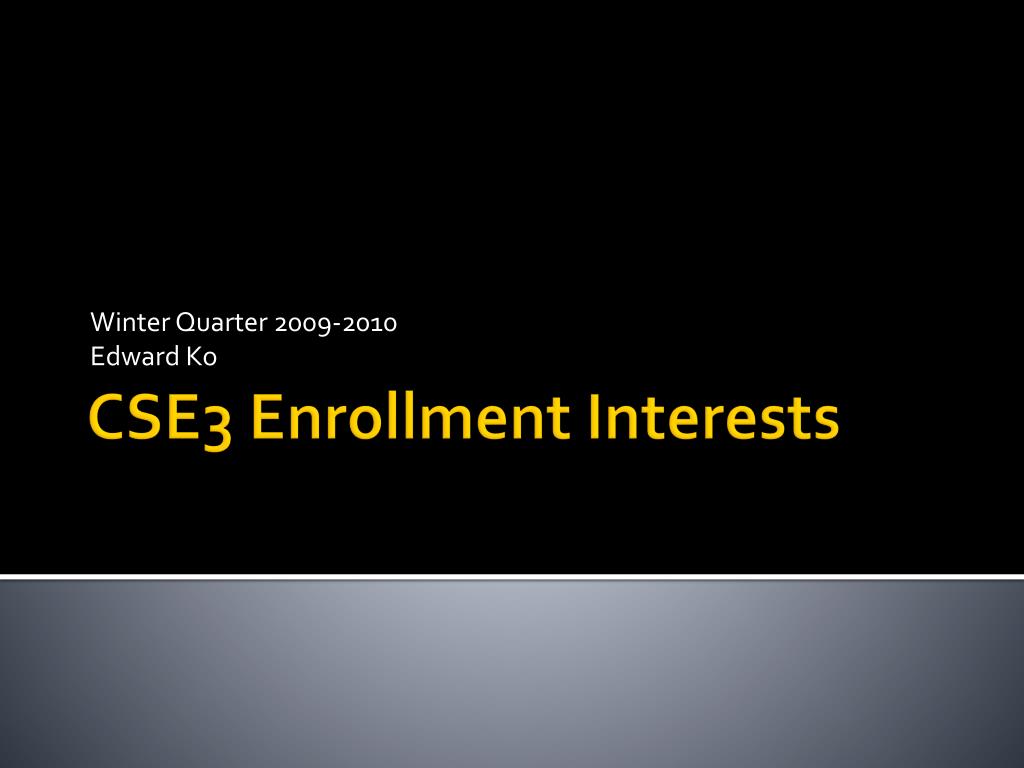 Winter Quarter 2009-2010
Edward Ko

CSE3 Enrollment Interests